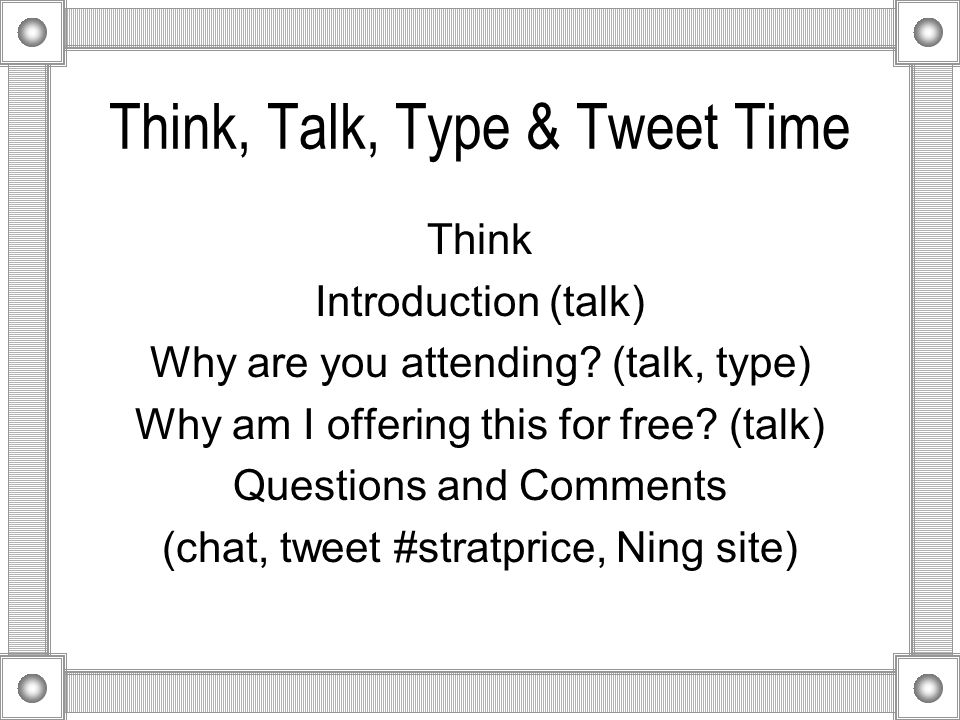 Think, Talk, Type & Tweet Time

Think
Introduction (talk)
Why are you attending? (talk, type)
Why am I offering this for free? (talk)
Questions and Comments
(chat, tweet #stratprice, Ning site)